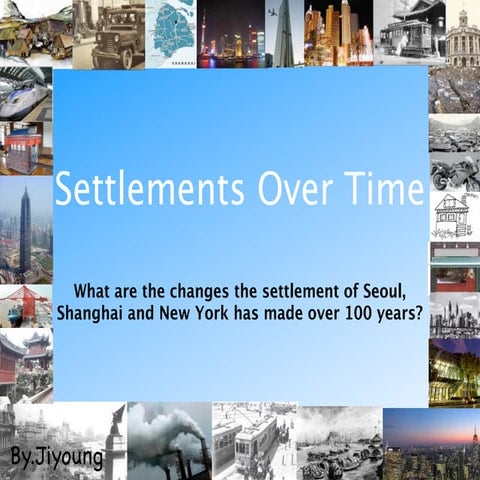 Settlements Over Time

What are the changes the settlement of Seoul, Shanghai and New York has made over 100 years?

By.Jiyoung